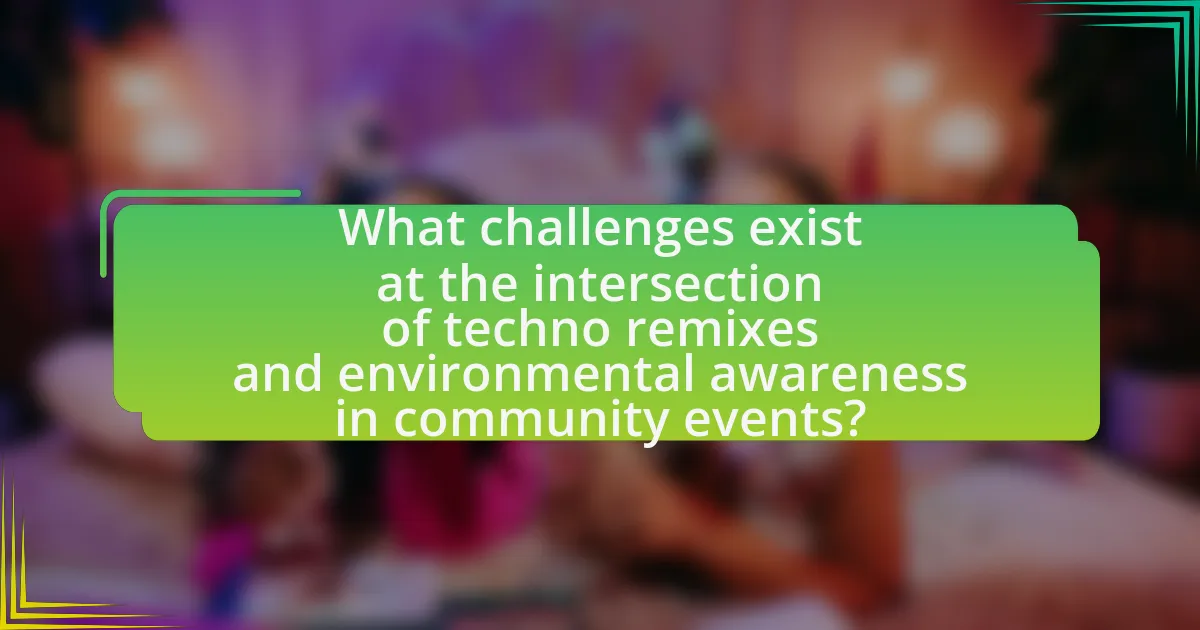 What challenges exist at the intersection of techno remixes and environmental awareness in community events?